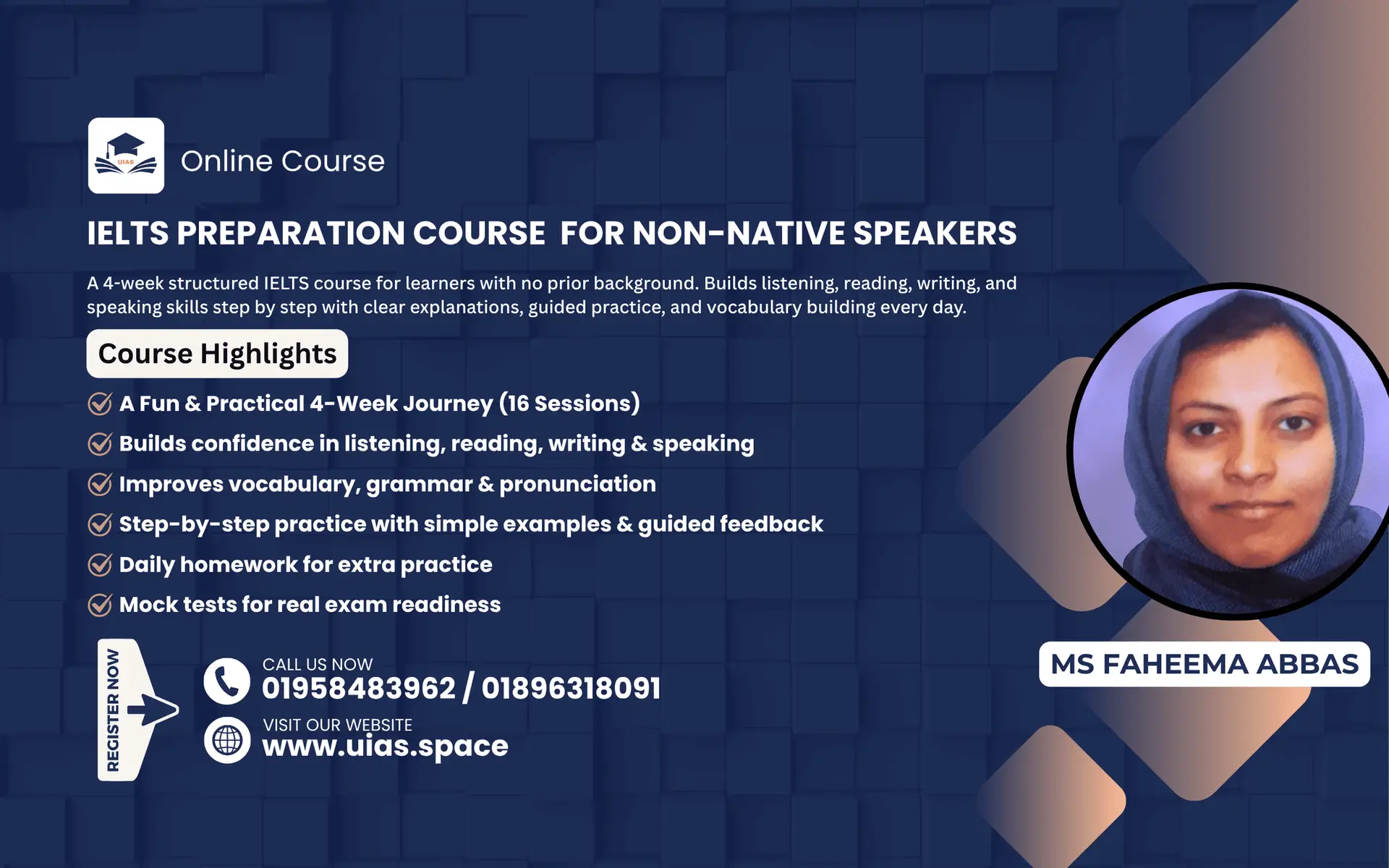 UIAS

Online Course

IELTS PREPARATION COURSE FOR NON-NATIVE SPEAKERS

A 4-week structured IELTS course for learners with no prior background. Builds listening, reading, writing, and speaking skills step by step with clear explanations, guided practice, and vocabulary building every day.

Course Highlights

A Fun & Practical 4-Week Journey (16 Sessions)

Builds confidence in listening, reading, writing & speaking

Improves vocabulary, grammar & pronunciation

Step-by-step practice with simple examples & guided feedback

Daily homework for extra practice

Mock tests for real exam readiness

REGISTER NOW

CALL US NOW
01958483962 / 01896318091

VISIT OUR WEBSITE
www.uias.space

MS FAHEEMA ABBAS